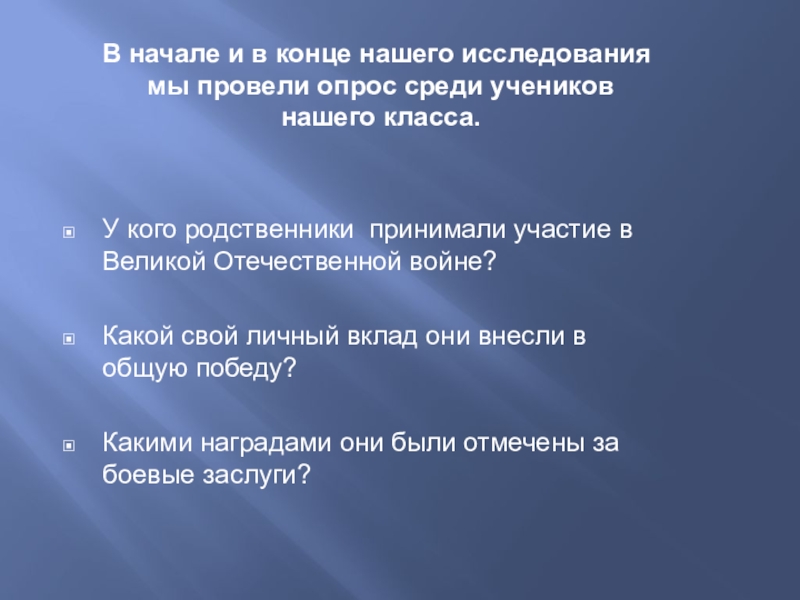 В начале и в конце нашего исследования мы провели опрос среди учеников нашего класса.

У кого родственники  принимали участие в Великой Отечественной войне?

Какой свой личный вклад они внесли в общую победу?

Какими наградами они были отмечены за боевые заслуги?